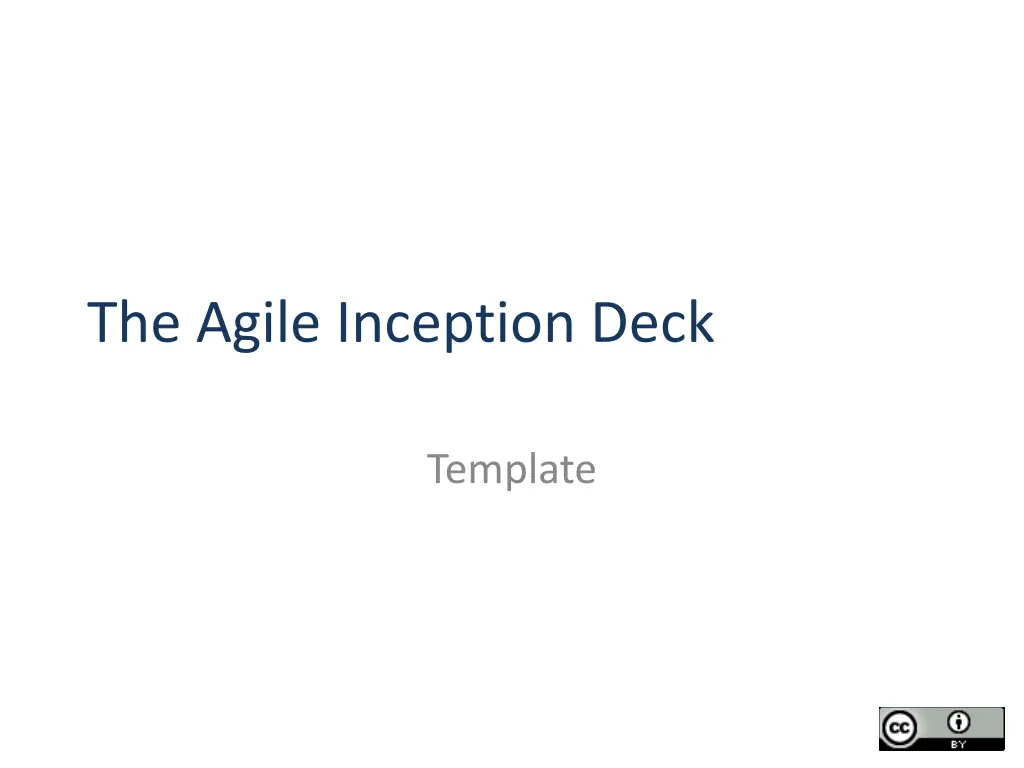 The Agile Inception Deck

Template

cc BY